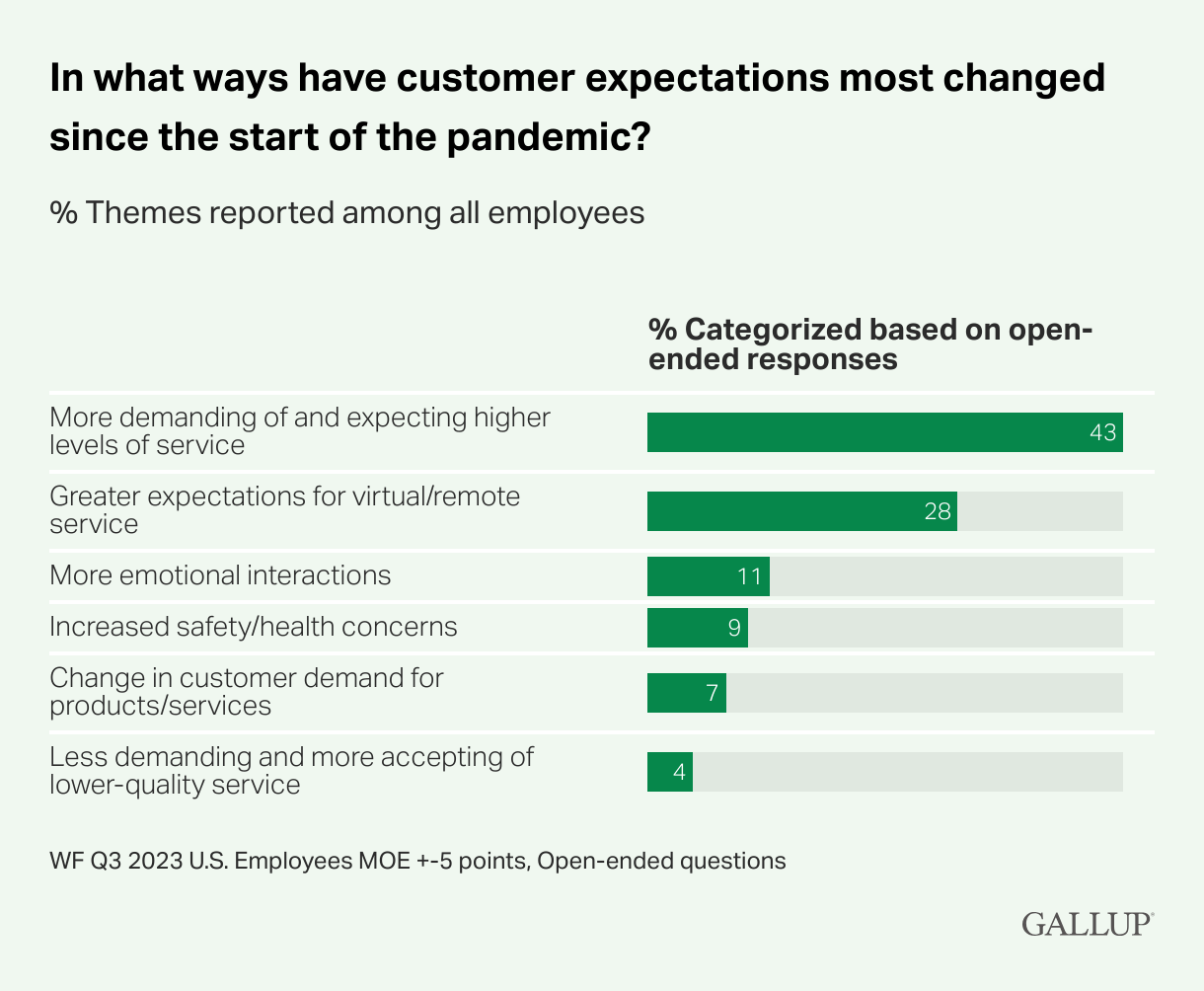 In what ways have customer expectations most changed since the start of the pandemic?

% Themes reported among all employees

|  | % Categorized based on open-ended responses |
|---|---|
| More demanding of and expecting higher levels of service | 43 |
| Greater expectations for virtual/remote service | 28 |
| More emotional interactions | 11 |
| Increased safety/health concerns | 9 |
| Change in customer demand for products/services | 7 |
| Less demanding and more accepting of lower-quality service | 4 |

WF Q3 2023 U.S. Employees MOE +-5 points, Open-ended questions

GALLUP®